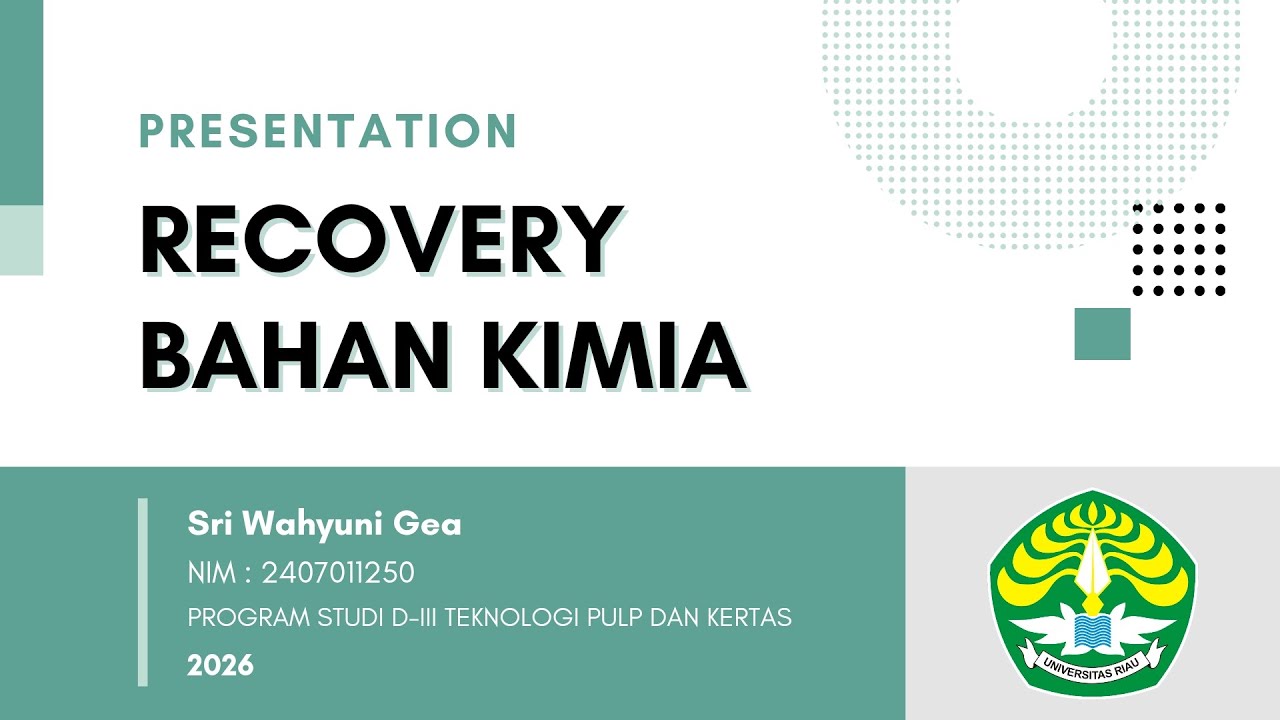 PRESENTATION

RECOVERY BAHAN KIMIA

Sri Wahyuni Gea

NIM : 2407011250

PROGRAM STUDI D-III TEKNOLOGI PULP DAN KERTAS

2026

UNIVERSITAS RIAU